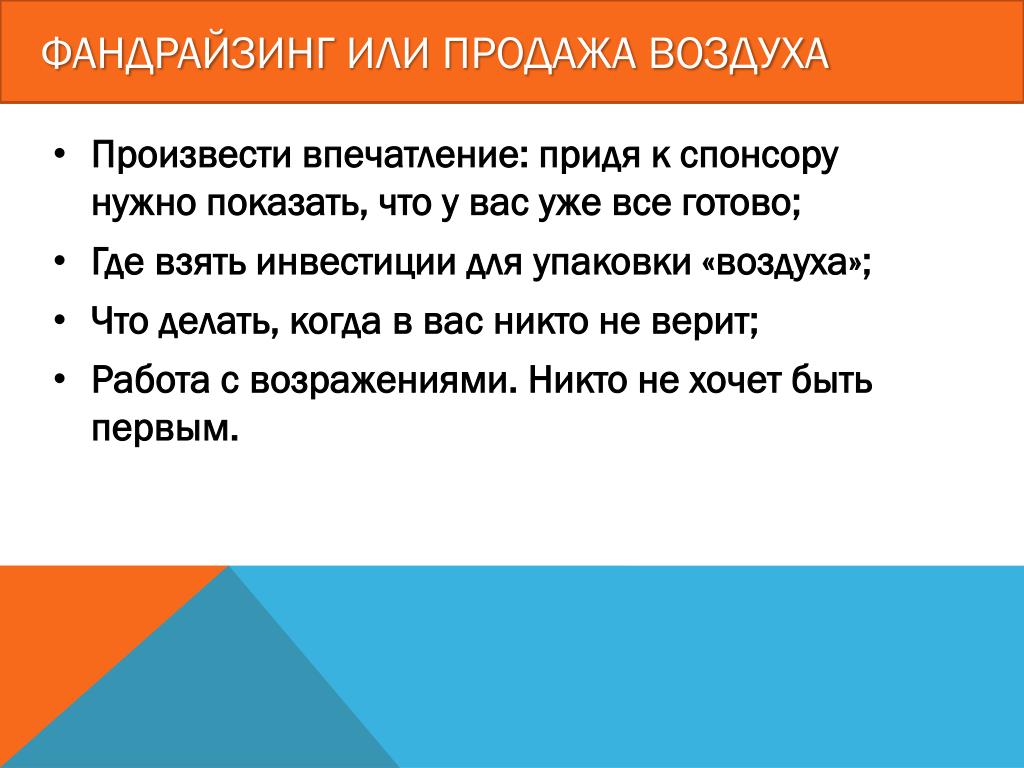 ФАНДРАЙЗИНГ ИЛИ ПРОДАЖА ВОЗДУХА

• Произвести впечатление: придя к спонсору нужно показать, что у вас уже все готово;

• Где взять инвестиции для упаковки «воздуха»;

• Что делать, когда в вас никто не верит;

• Работа с возражениями. Никто не хочет быть первым.